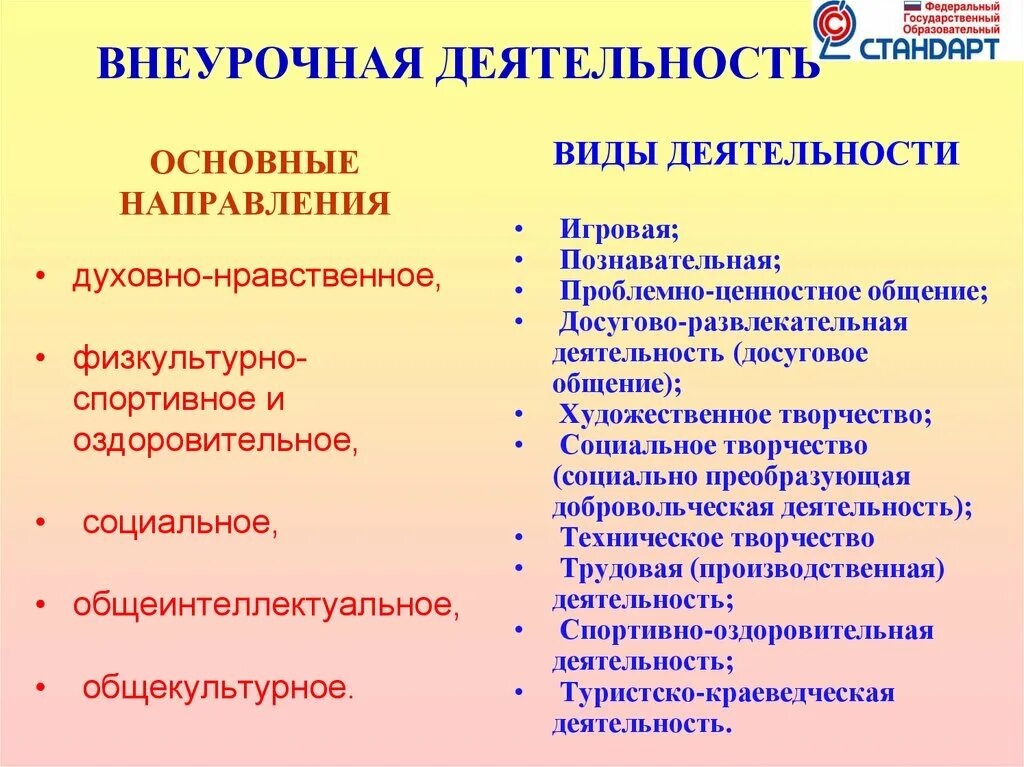 Федеральный Государственный Образовательный СТАНДАРТ

ВНЕУРОЧНАЯ ДЕЯТЕЛЬНОСТЬ

ОСНОВНЫЕ НАПРАВЛЕНИЯ

• духовно-нравственное,

• физкультурно-спортивное и оздоровительное,

• социальное,

• общеинтеллектуальное,

• общекультурное.

ВИДЫ ДЕЯТЕЛЬНОСТИ

• Игровая;
• Познавательная;
• Проблемно-ценностное общение;
• Досугово-развлекательная деятельность (досуговое общение);
• Художественное творчество;
• Социальное творчество (социально преобразующая добровольческая деятельность);
• Техническое творчество
• Трудовая (производственная) деятельность;
• Спортивно-оздоровительная деятельность;
• Туристско-краеведческая деятельность.